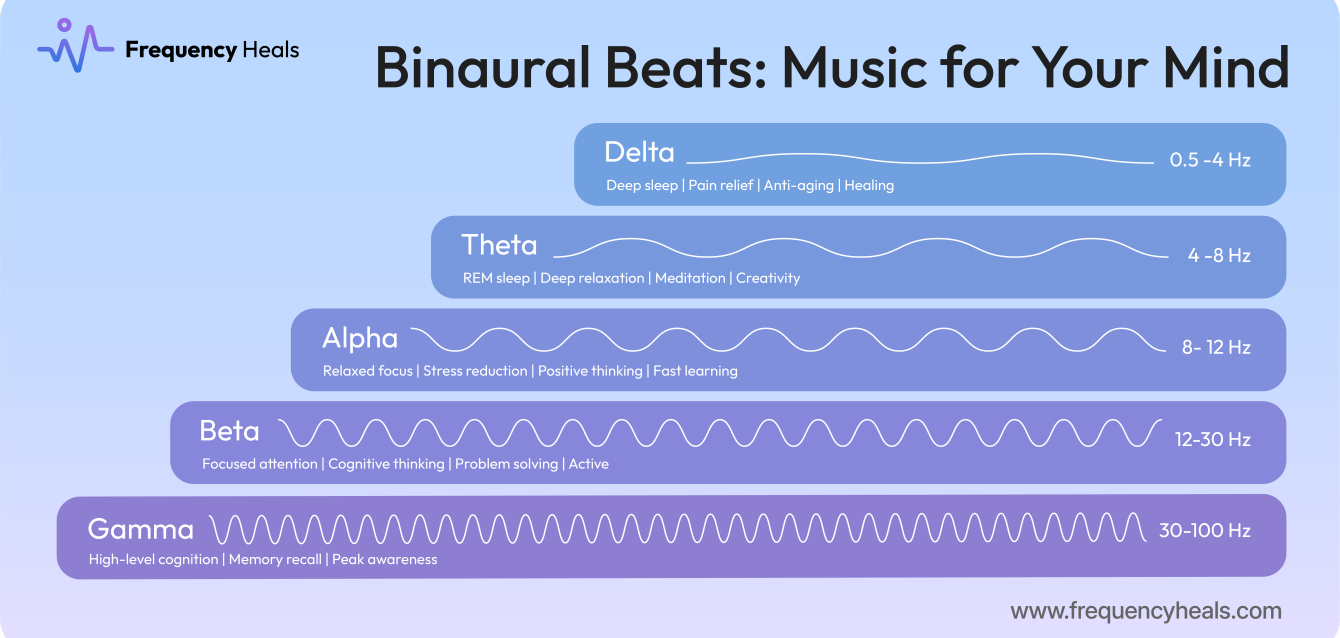 Frequency Heals

Binaural Beats: Music for Your Mind

Delta
0.5 -4 Hz
Deep sleep | Pain relief | Anti-aging | Healing

Theta
4 -8 Hz
REM sleep | Deep relaxation | Meditation | Creativity

Alpha
8- 12 Hz
Relaxed focus | Stress reduction | Positive thinking | Fast learning

Beta
12-30 Hz
Focused attention | Cognitive thinking | Problem solving | Active

Gamma
30-100 Hz
High-level cognition | Memory recall | Peak awareness

www.frequencyheals.com